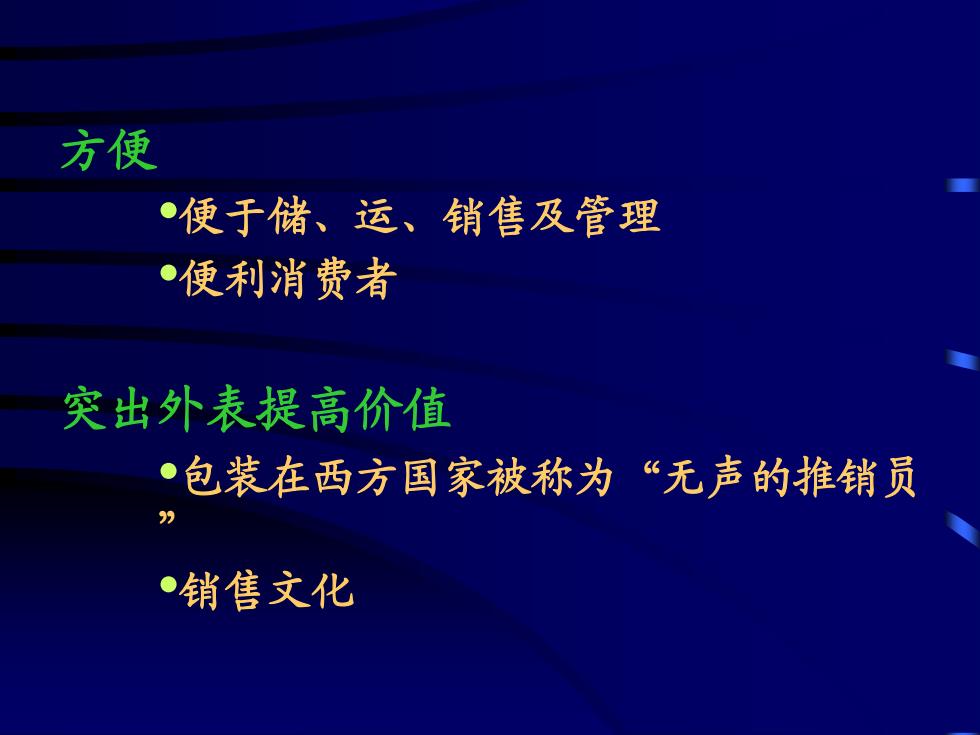 方便

•便于储、运、销售及管理

•便利消费者

突出外表提高价值

•包装在西方国家被称为“无声的推销员”

•销售文化